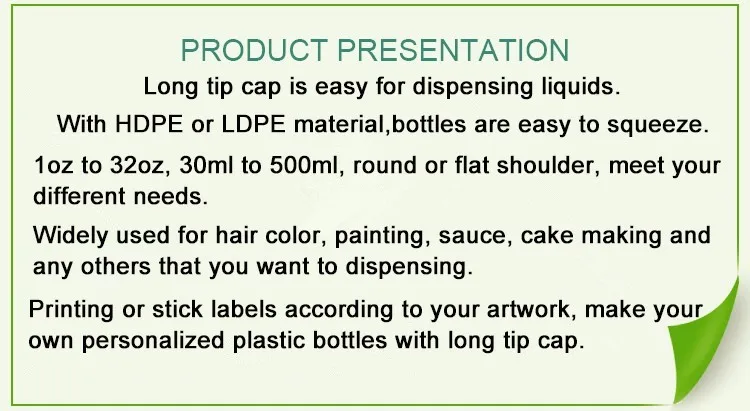 PRODUCT PRESENTATION

Long tip cap is easy for dispensing liquids.

With HDPE or LDPE material,bottles are easy to squeeze.

1oz to 32oz, 30ml to 500ml, round or flat shoulder, meet your different needs.

Widely used for hair color, painting, sauce, cake making and any others that you want to dispensing.

Printing or stick labels according to your artwork, make your own personalized plastic bottles with long tip cap.